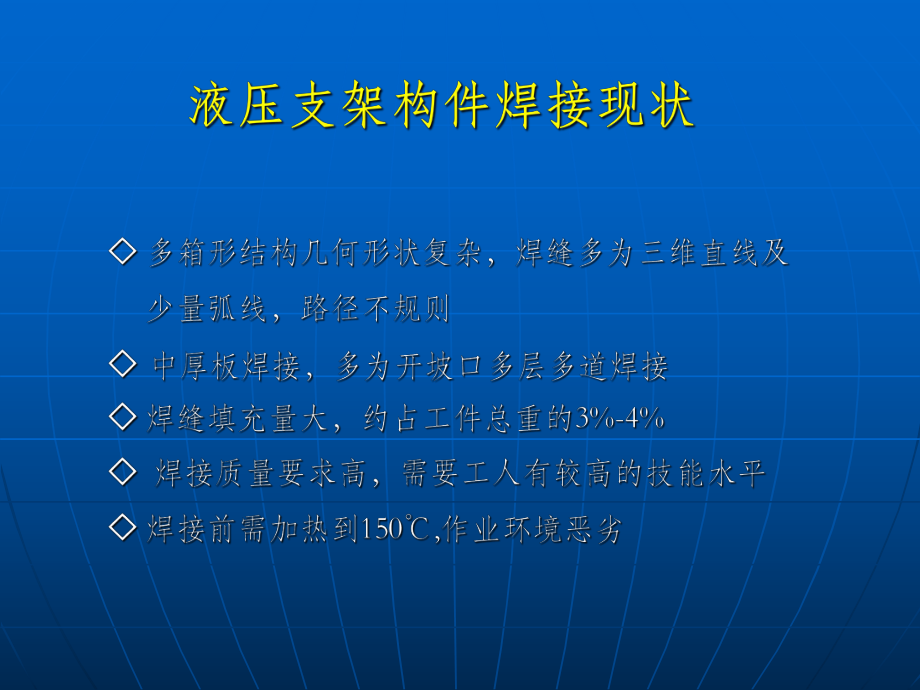 液压支架构件焊接现状

◇ 多箱形结构几何形状复杂，焊缝多为三维直线及少量弧线，路径不规则

◇ 中厚板焊接，多为开坡口多层多道焊接

◇ 焊缝填充量大，约占工件总重的3%-4%

◇ 焊接质量要求高，需要工人有较高的技能水平

◇ 焊接前需加热到150℃,作业环境恶劣